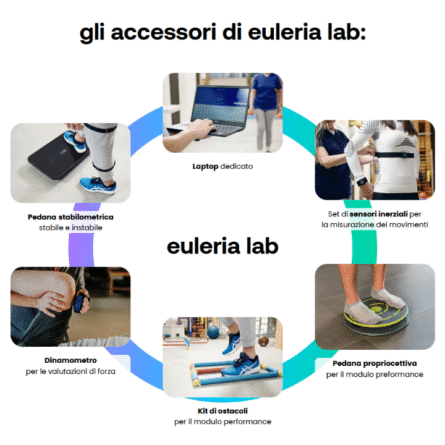 gli accessori di euleria lab:

Laptop dedicato

Pedana stabilometrica
stabile e instabile

Set di sensori inerziali per
la misurazione dei movimenti

euleria lab

Dinamometro
per le valutazioni di forza

Pedana propriocettiva
per il modulo preformance

Kit di ostacoli
per il modulo performance